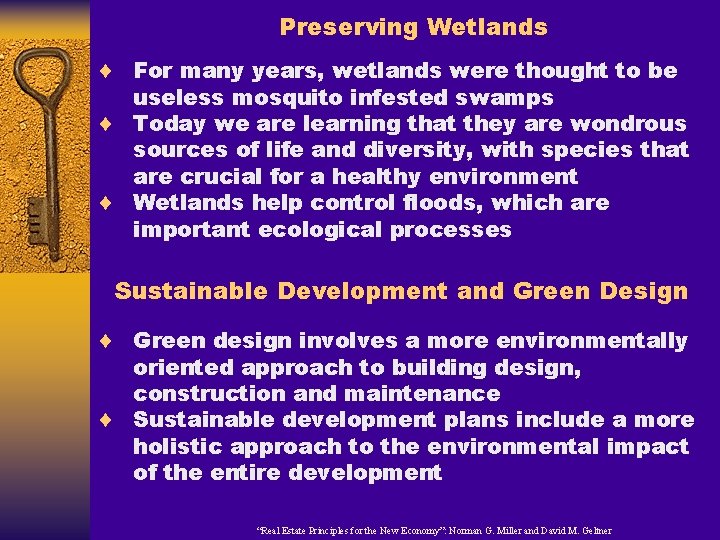 Preserving Wetlands

♦ For many years, wetlands were thought to be useless mosquito infested swamps
♦ Today we are learning that they are wondrous sources of life and diversity, with species that are crucial for a healthy environment
♦ Wetlands help control floods, which are important ecological processes

Sustainable Development and Green Design

♦ Green design involves a more environmentally oriented approach to building design, construction and maintenance
♦ Sustainable development plans include a more holistic approach to the environmental impact of the entire development

"Real Estate Principles for the New Economy": Norman G. Miller and David M. Geltner